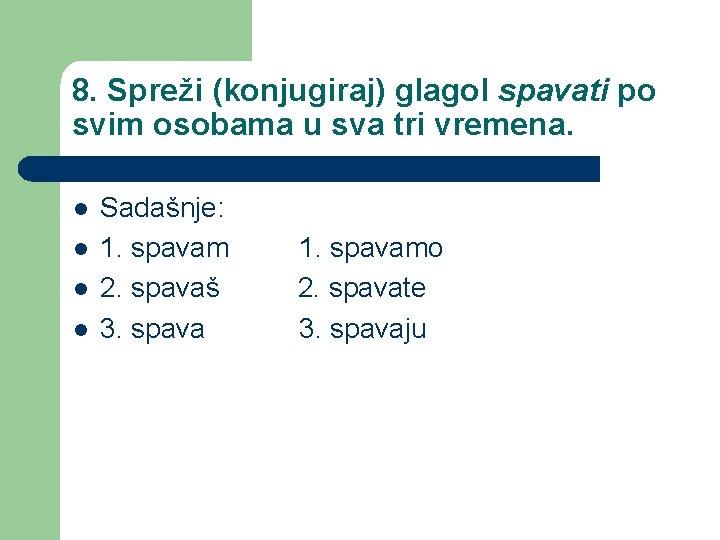 8. Spreži (konjugiraj) glagol spavati po svim osobama u sva tri vremena.

- Sadašnje:
- 1. spavam 1. spavamo
- 2. spavaš 2. spavate
- 3. spava 3. spavaju